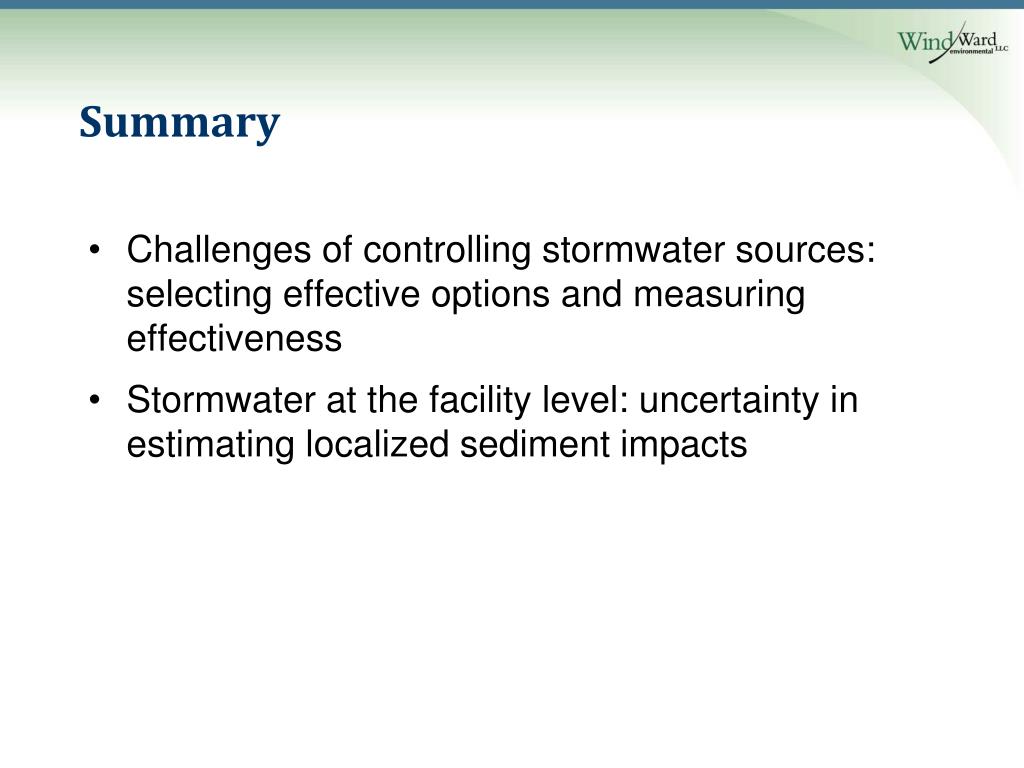 Wind Ward environmental LLC

Summary

• Challenges of controlling stormwater sources: selecting effective options and measuring effectiveness

• Stormwater at the facility level: uncertainty in estimating localized sediment impacts